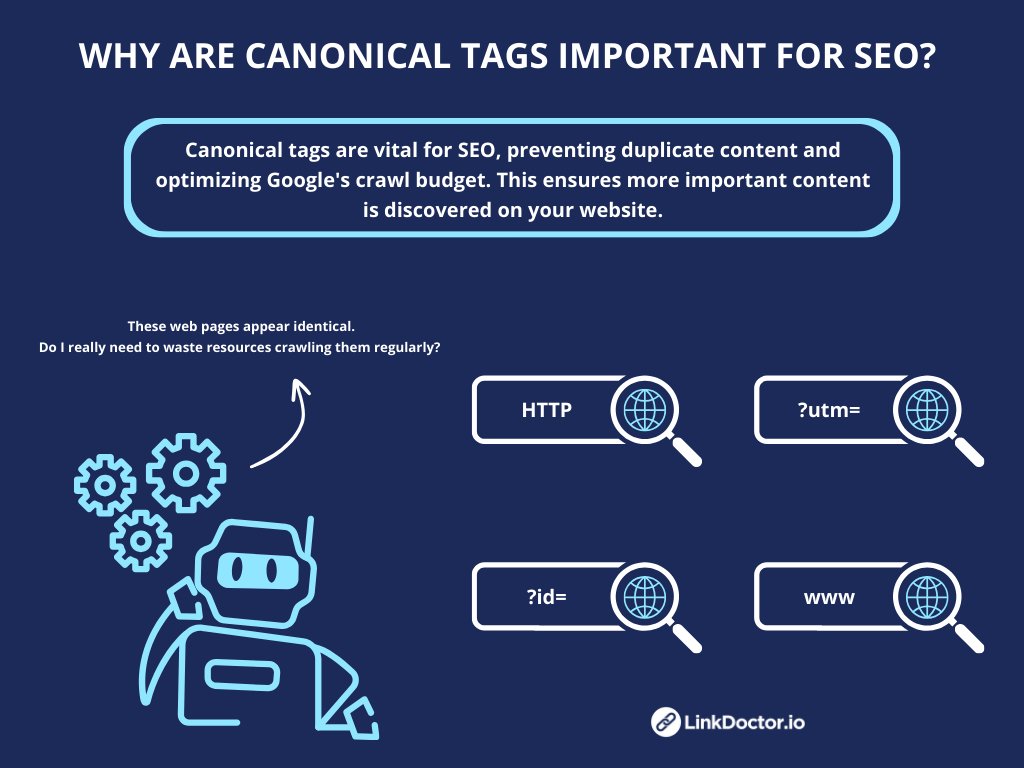 WHY ARE CANONICAL TAGS IMPORTANT FOR SEO?

Canonical tags are vital for SEO, preventing duplicate content and optimizing Google's crawl budget. This ensures more important content is discovered on your website.

These web pages appear identical.
Do I really need to waste resources crawling them regularly?

HTTP

?utm=

?id=

www

LinkDoctor.io